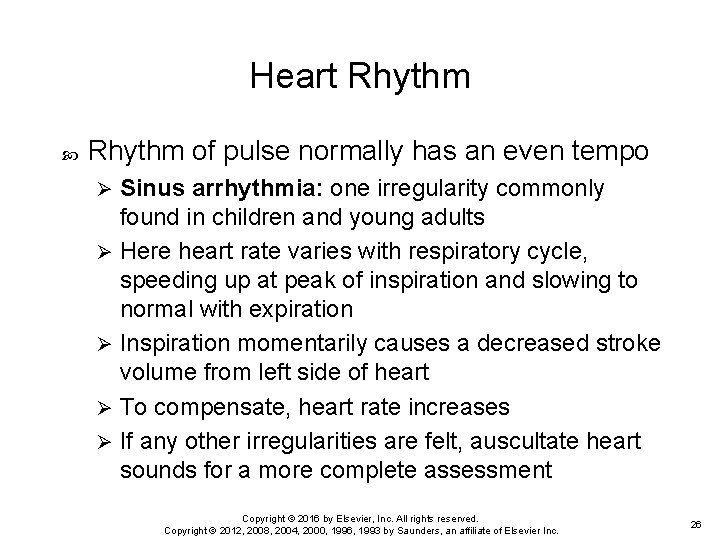 Heart Rhythm

Rhythm of pulse normally has an even tempo

➢ Sinus arrhythmia: one irregularity commonly found in children and young adults

➢ Here heart rate varies with respiratory cycle, speeding up at peak of inspiration and slowing to normal with expiration

➢ Inspiration momentarily causes a decreased stroke volume from left side of heart

➢ To compensate, heart rate increases

➢ If any other irregularities are felt, auscultate heart sounds for a more complete assessment

Copyright © 2016 by Elsevier, Inc. All rights reserved.
Copyright © 2012, 2008, 2004, 2000, 1996, 1993 by Saunders, an affiliate of Elsevier Inc.

26